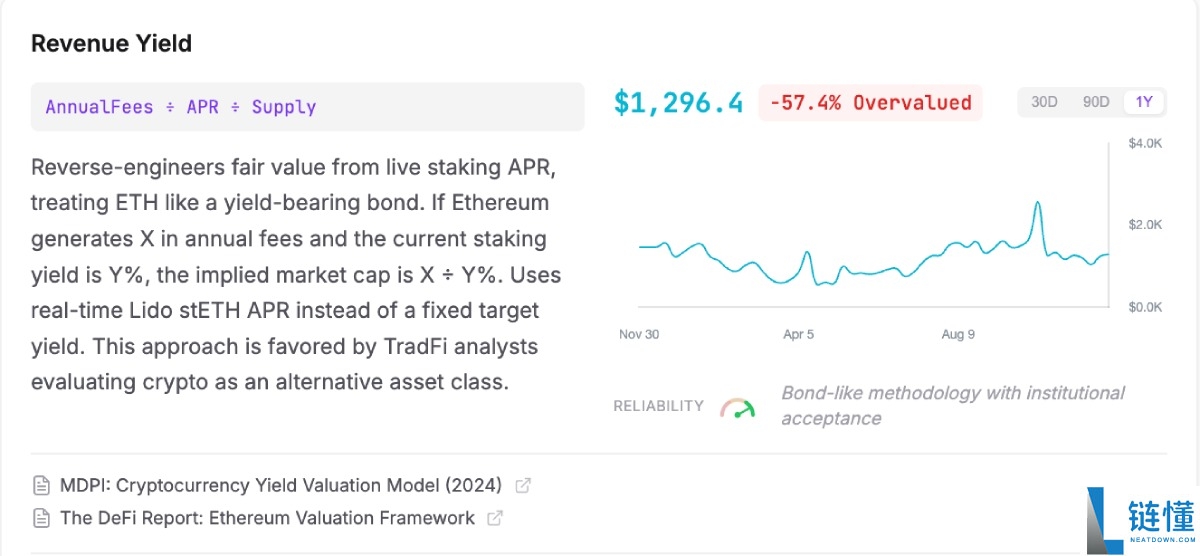 Revenue Yield

AnnualFees ÷ APR ÷ Supply

Reverse-engineers fair value from live staking APR, treating ETH like a yield-bearing bond. If Ethereum generates X in annual fees and the current staking yield is Y%, the implied market cap is X ÷ Y%. Uses real-time Lido stETH APR instead of a fixed target yield. This approach is favored by TradFi analysts evaluating crypto as an alternative asset class.

$1,296.4 -57.4% Overvalued

30D 90D 1Y

$4.0K
$2.0K
$0.0K

Nov 30 Apr 5 Aug 9

RELIABILITY Bond-like methodology with institutional acceptance

MDPI: Cryptocurrency Yield Valuation Model (2024)
The DeFi Report: Ethereum Valuation Framework

链懂
NEATDOWN.COM